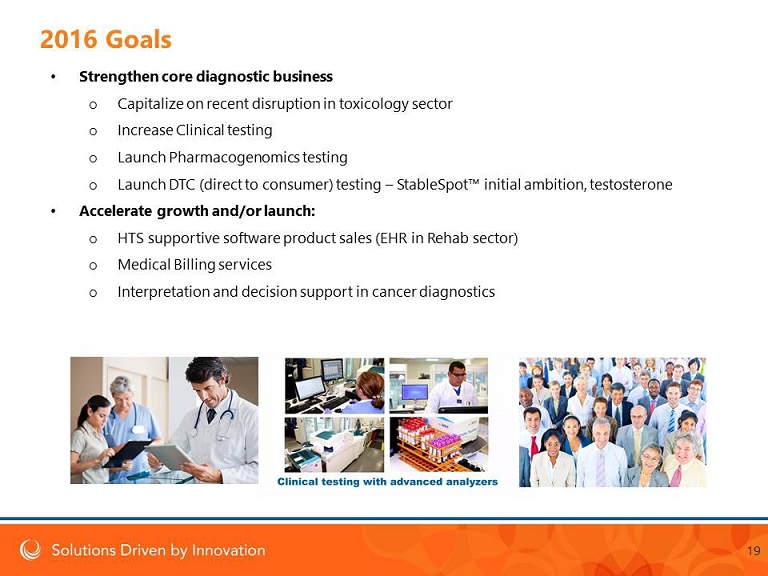 2016 Goals

• Strengthen core diagnostic business
  o Capitalize on recent disruption in toxicology sector
  o Increase Clinical testing
  o Launch Pharmacogenomics testing
  o Launch DTC (direct to consumer) testing – StableSpot™ initial ambition, testosterone
• Accelerate growth and/or launch:
  o HTS supportive software product sales (EHR in Rehab sector)
  o Medical Billing services
  o Interpretation and decision support in cancer diagnostics

Clinical testing with advanced analyzers

Solutions Driven by Innovation

19